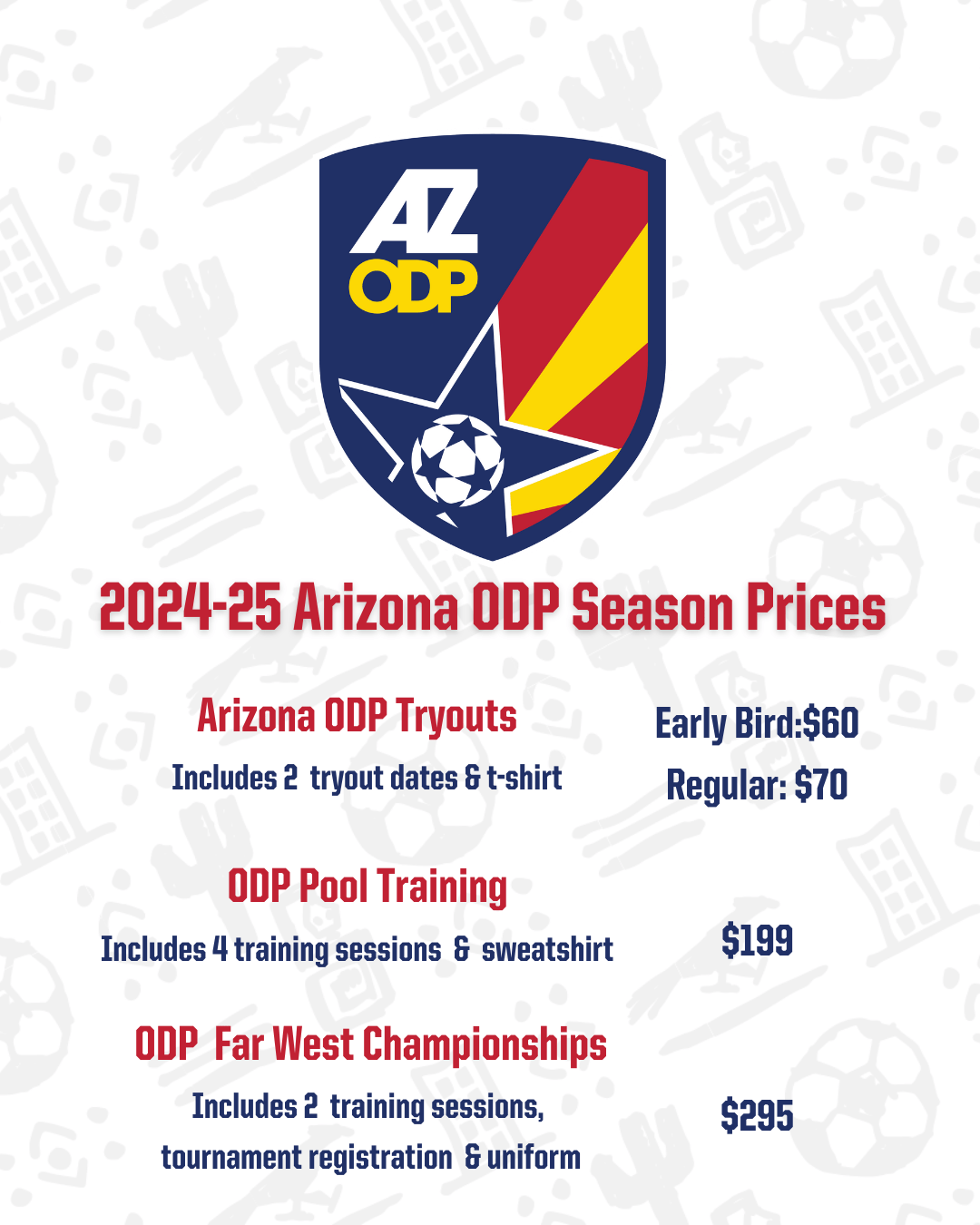 AZ ODP

2024-25 Arizona ODP Season Prices

Arizona ODP Tryouts
Includes 2 tryout dates & t-shirt

Early Bird:$60
Regular: $70

ODP Pool Training
Includes 4 training sessions & sweatshirt

$199

ODP Far West Championships
Includes 2 training sessions, tournament registration & uniform

$295